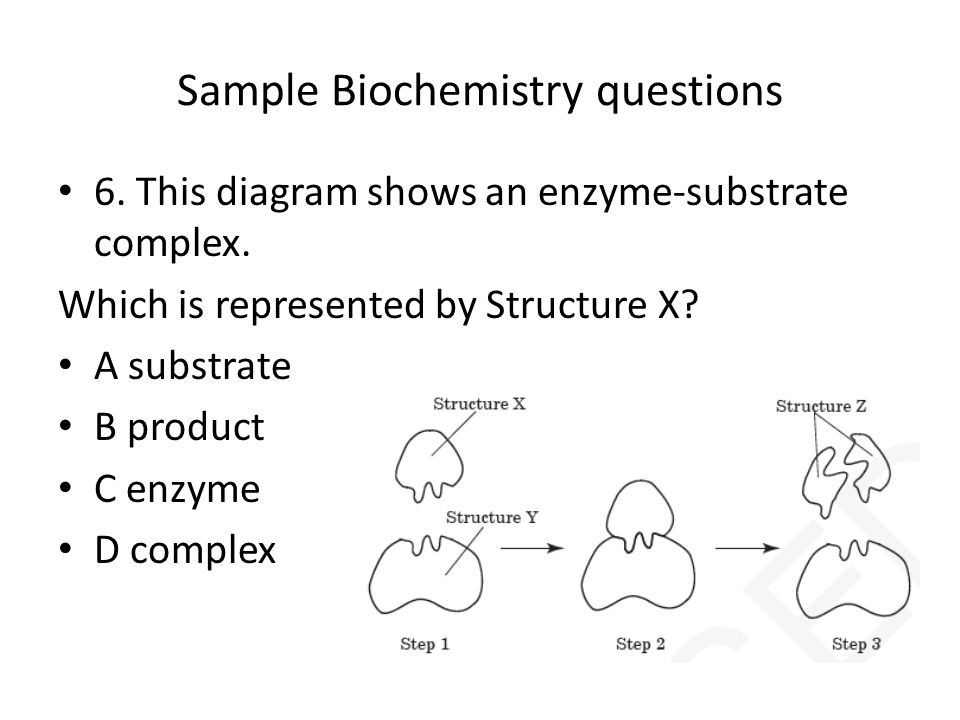 Sample Biochemistry questions

• 6. This diagram shows an enzyme-substrate complex.

Which is represented by Structure X?

• A substrate
• B product
• C enzyme
• D complex

Structure X
Structure Y
Structure Z
Step 1
Step 2
Step 3